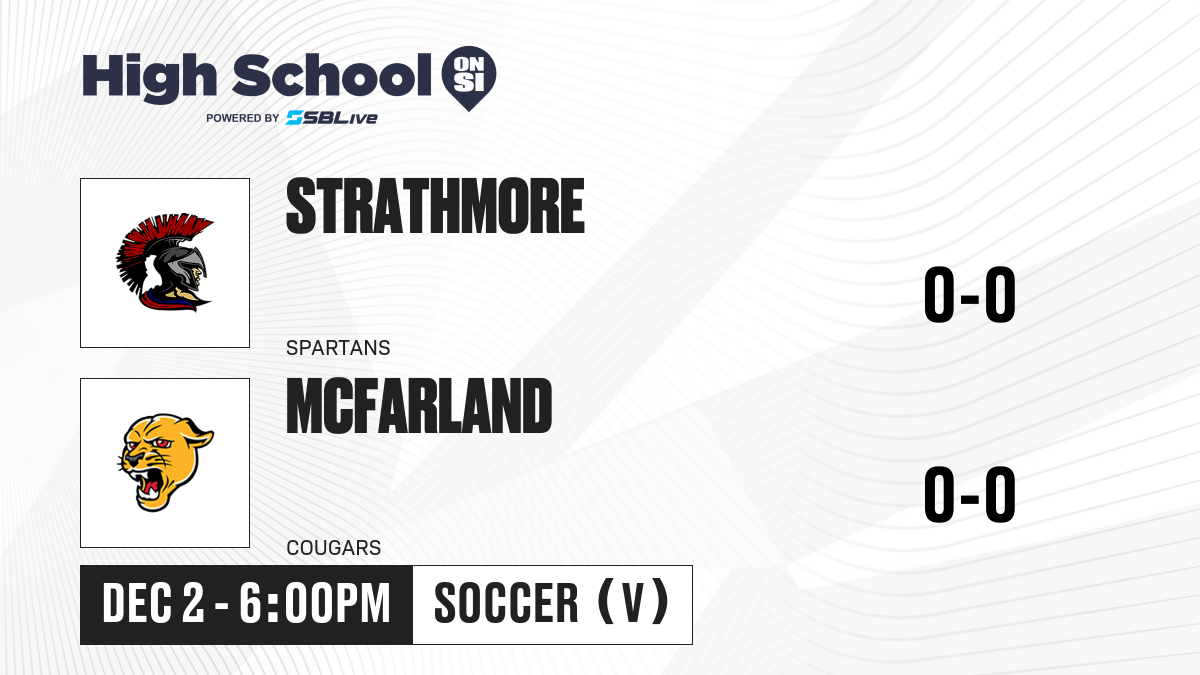 High School ON SI
POWERED BY SBLive

STRATHMORE
SPARTANS
0-0

MCFARLAND
COUGARS
0-0

DEC 2 - 6:00PM
SOCCER (V)